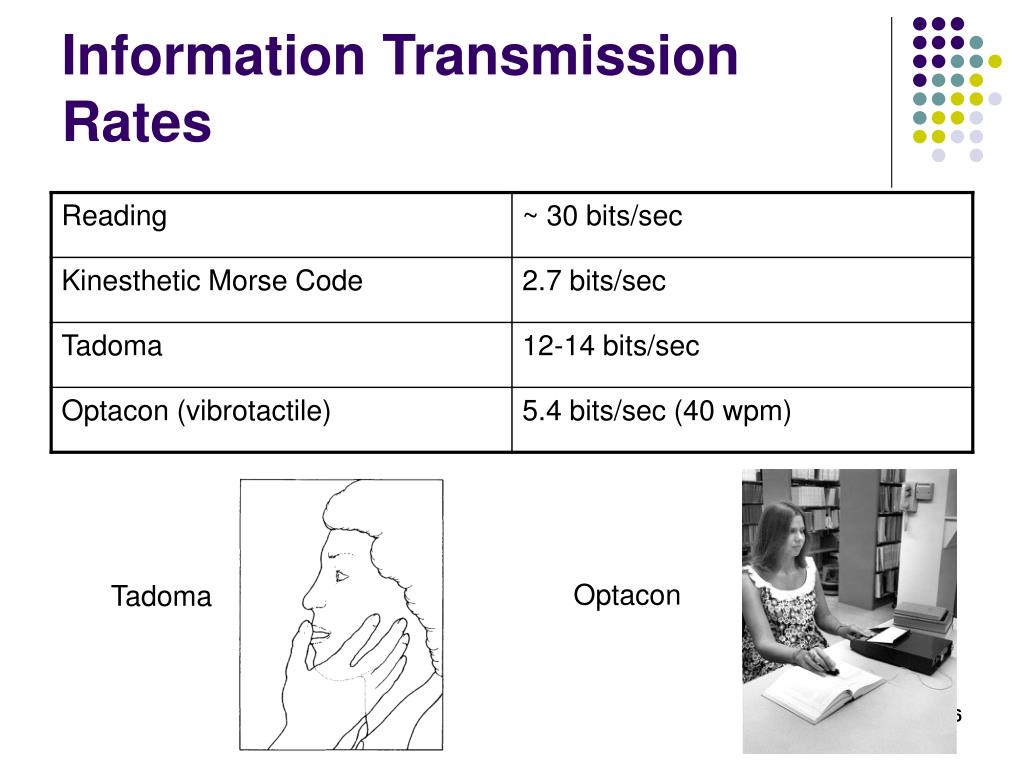 Information Transmission Rates

| Reading | ~ 30 bits/sec |
|---|---|
| Kinesthetic Morse Code | 2.7 bits/sec |
| Tadoma | 12-14 bits/sec |
| Optacon (vibrotactile) | 5.4 bits/sec (40 wpm) |

Tadoma

Optacon